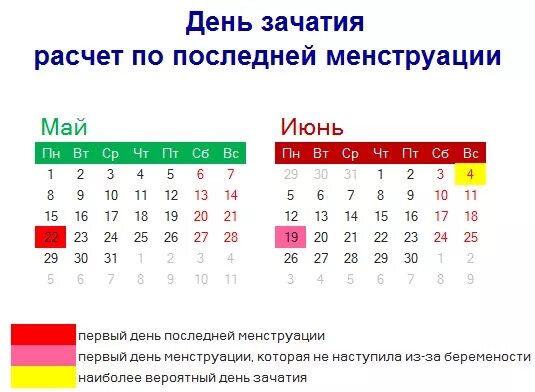 День зачатия
расчет по последней менструации

Май

| Пн | Вт | Ср | Чт | Пт | Сб | Вс |
|---|---|---|---|---|---|---|
| 1 | 2 | 3 | 4 | 5 | 6 | 7 |
| 8 | 9 | 10 | 11 | 12 | 13 | 14 |
| 15 | 16 | 17 | 18 | 19 | 20 | 21 |
| 22 | 23 | 24 | 25 | 26 | 27 | 28 |
| 29 | 30 | 31 | 1 | 2 | 3 | 4 |
| 5 | 6 | 7 | 8 | 9 | 10 | 11 |

Июнь

| Пн | Вт | Ср | Чт | Пт | Сб | Вс |
|---|---|---|---|---|---|---|
| 29 | 30 | 31 | 1 | 2 | 3 | 4 |
| 5 | 6 | 7 | 8 | 9 | 10 | 11 |
| 12 | 13 | 14 | 15 | 16 | 17 | 18 |
| 19 | 20 | 21 | 22 | 23 | 24 | 25 |
| 26 | 27 | 28 | 29 | 30 | 1 | 2 |
| 3 | 4 | 5 | 6 | 7 | 8 | 9 |

первый день последней менструации
первый день менструации, которая не наступила из-за беремености
наиболее вероятный день зачатия